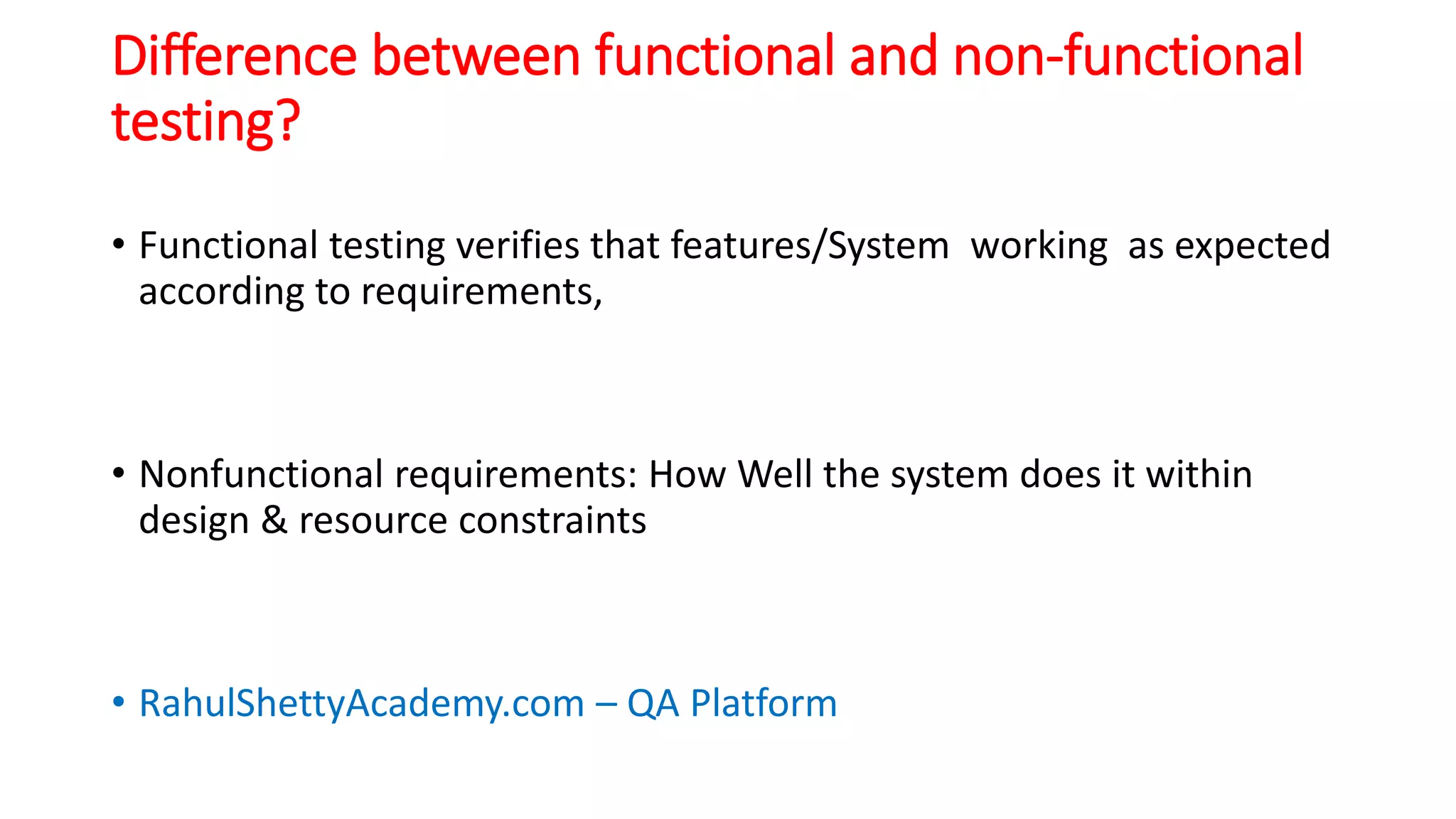 Difference between functional and non-functional testing?

• Functional testing verifies that features/System working as expected according to requirements,

• Nonfunctional requirements: How Well the system does it within design & resource constraints

• RahulShettyAcademy.com – QA Platform